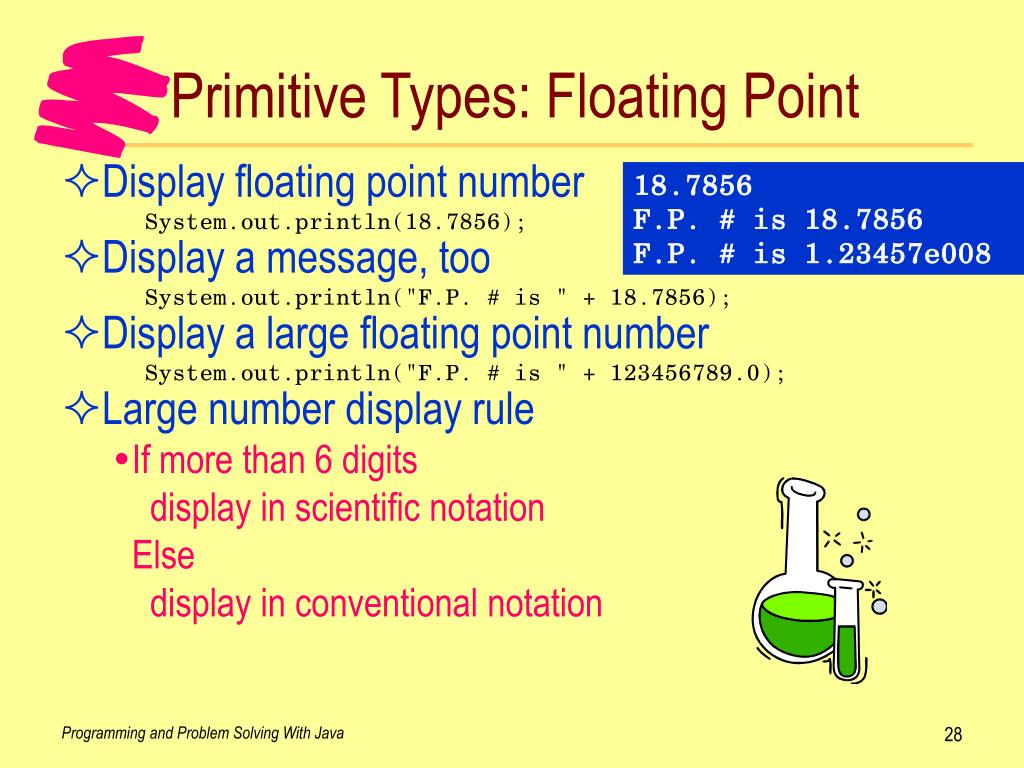 Primitive Types: Floating Point

✧Display floating point number
System.out.println(18.7856);
✧Display a message, too
System.out.println("F.P. # is " + 18.7856);
✧Display a large floating point number
System.out.println("F.P. # is " + 123456789.0);
✧Large number display rule
•If more than 6 digits
display in scientific notation
Else
display in conventional notation

18.7856
F.P. # is 18.7856
F.P. # is 1.23457e008

Programming and Problem Solving With Java

28